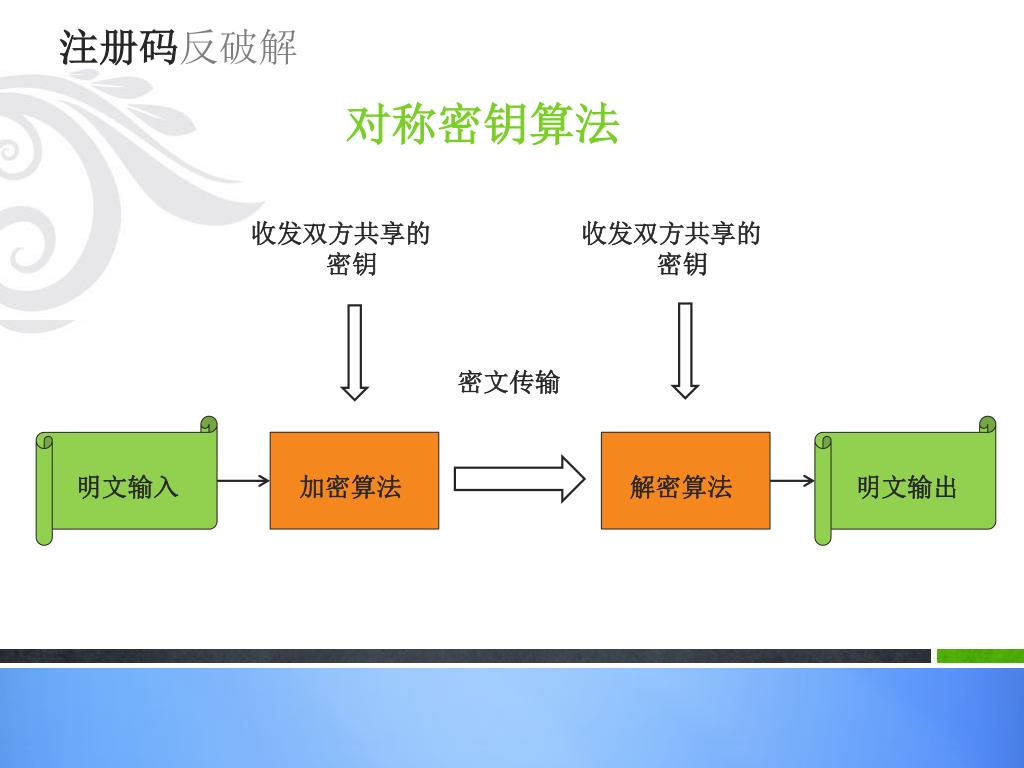 注册码反破解

对称密钥算法

收发双方共享的密钥

收发双方共享的密钥

密文传输

明文输入

加密算法

解密算法

明文输出